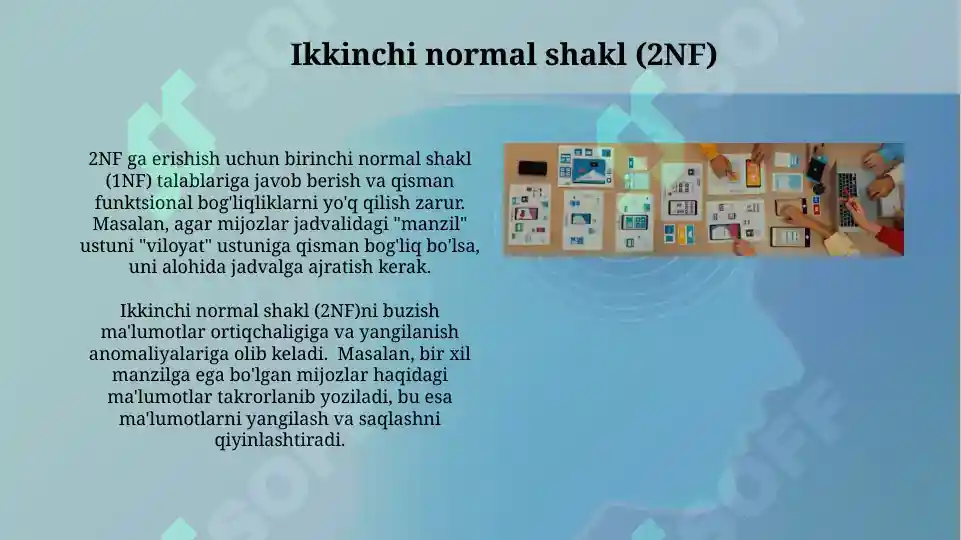 Ikkinchi normal shakl (2NF)

2NF ga erishish uchun birinchi normal shakl (1NF) talablariga javob berish va qisman funktsional bog'liqliklarni yo'q qilish zarur. Masalan, agar mijozlar jadvalidagi "manzil" ustuni "viloyat" ustuniga qisman bog'liq bo'lsa, uni alohida jadvalga ajratish kerak.

Ikkinchi normal shakl (2NF)ni buzish ma'lumotlar ortiqchaligiga va yangilanish anomaliyalariga olib keladi. Masalan, bir xil manzilga ega bo'lgan mijozlar haqidagi ma'lumotlar takrorlanib yoziladi, bu esa ma'lumotlarni yangilash va saqlashni qiyinlashtiradi.